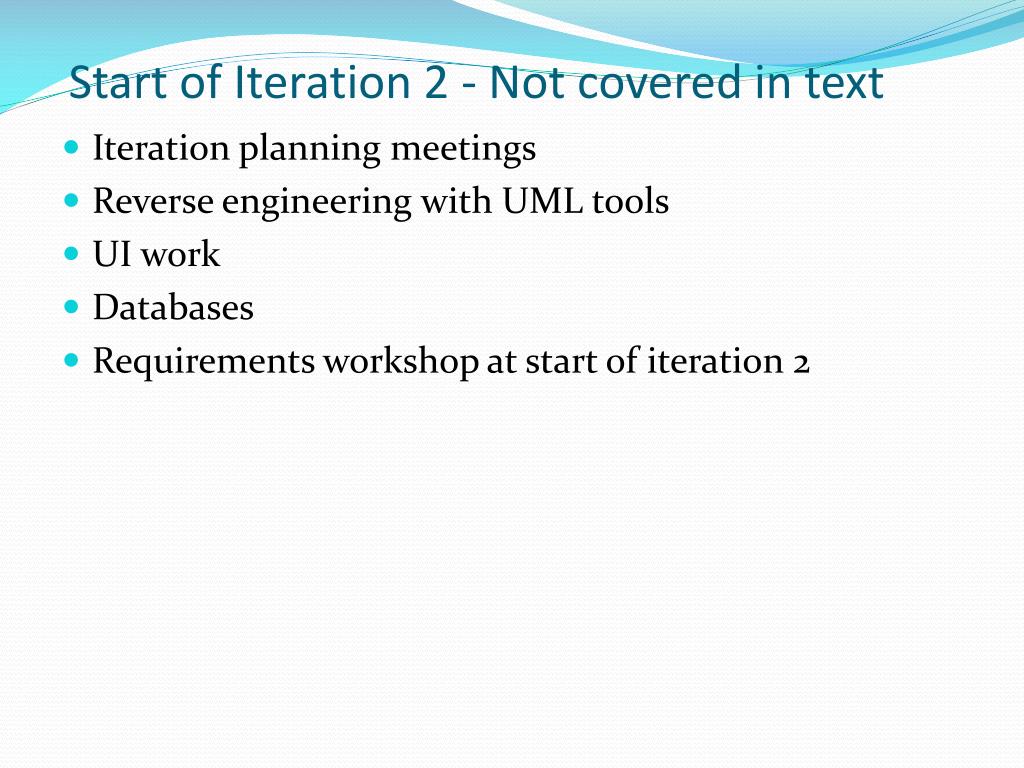 Start of Iteration 2 - Not covered in text

- Iteration planning meetings
- Reverse engineering with UML tools
- UI work
- Databases
- Requirements workshop at start of iteration 2